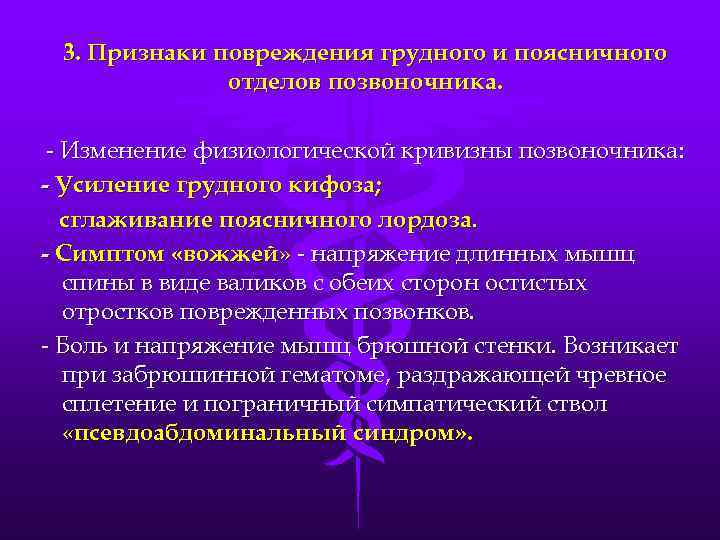 3. Признаки повреждения грудного и поясничного отделов позвоночника.

- Изменение физиологической кривизны позвоночника:
- Усиление грудного кифоза;
сглаживание поясничного лордоза.
- Симптом «вожжей» - напряжение длинных мышц спины в виде валиков с обеих сторон остистых отростков поврежденных позвонков.
- Боль и напряжение мышц брюшной стенки. Возникает при забрюшинной гематоме, раздражающей чревное сплетение и пограничный симпатический ствол «псевдоабдоминальный синдром».